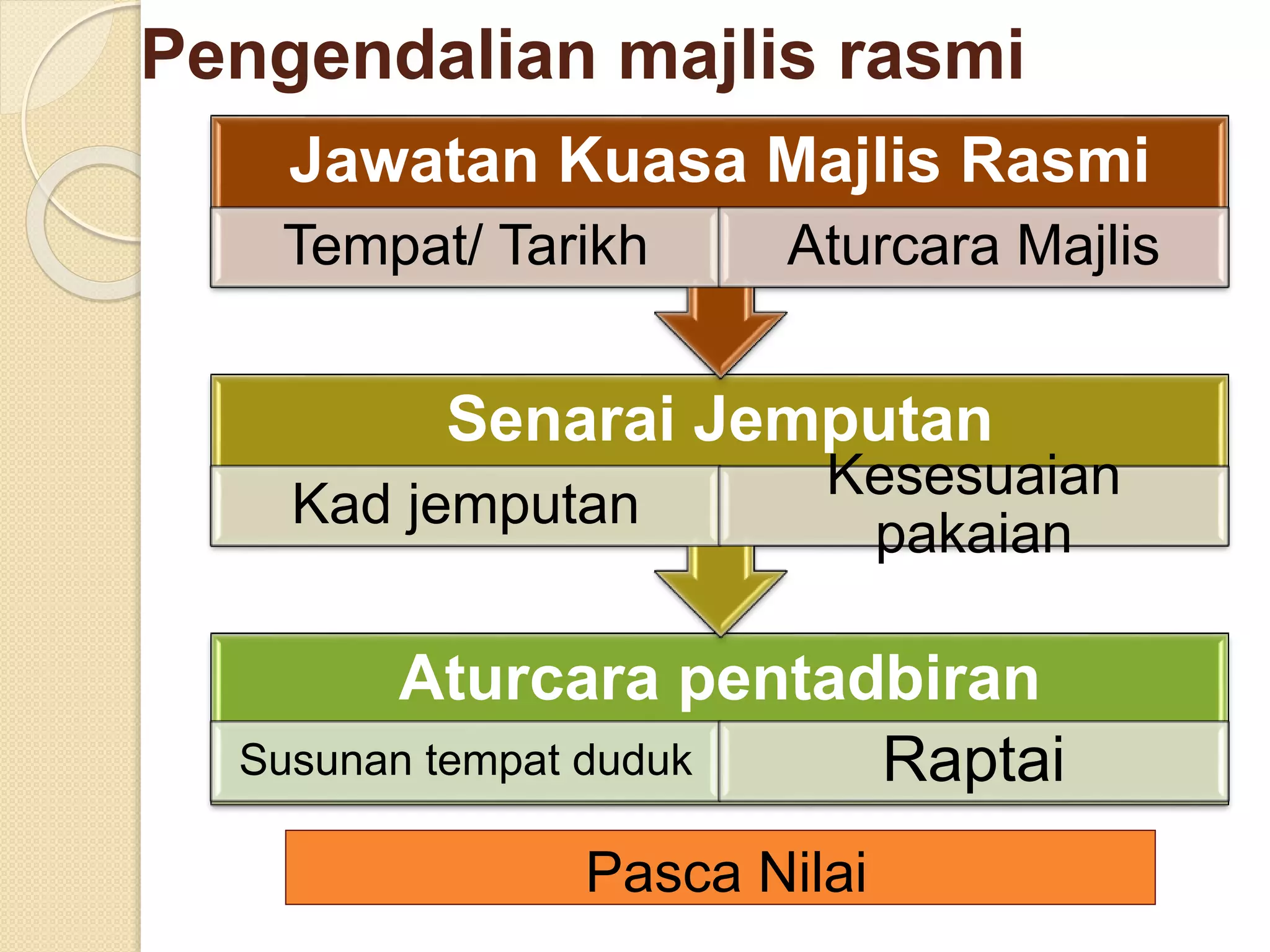 Pengendalian majlis rasmi

Jawatan Kuasa Majlis Rasmi

Tempat/ Tarikh

Aturcara Majlis

Senarai Jemputan

Kad jemputan

Kesesuaian pakaian

Aturcara pentadbiran

Susunan tempat duduk

Raptai

Pasca Nilai